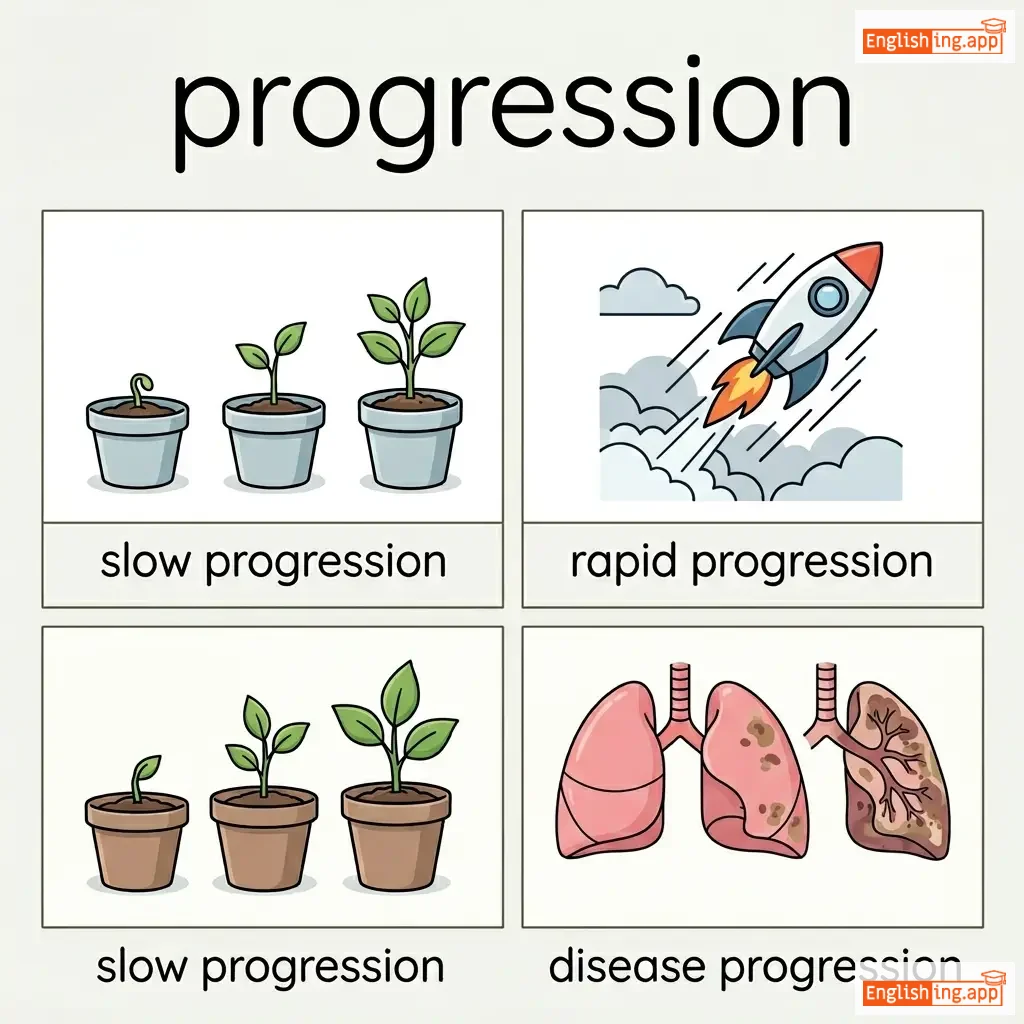 Englishing.app

progression

slow progression

rapid progression

slow progression

disease progression

Englishing.app